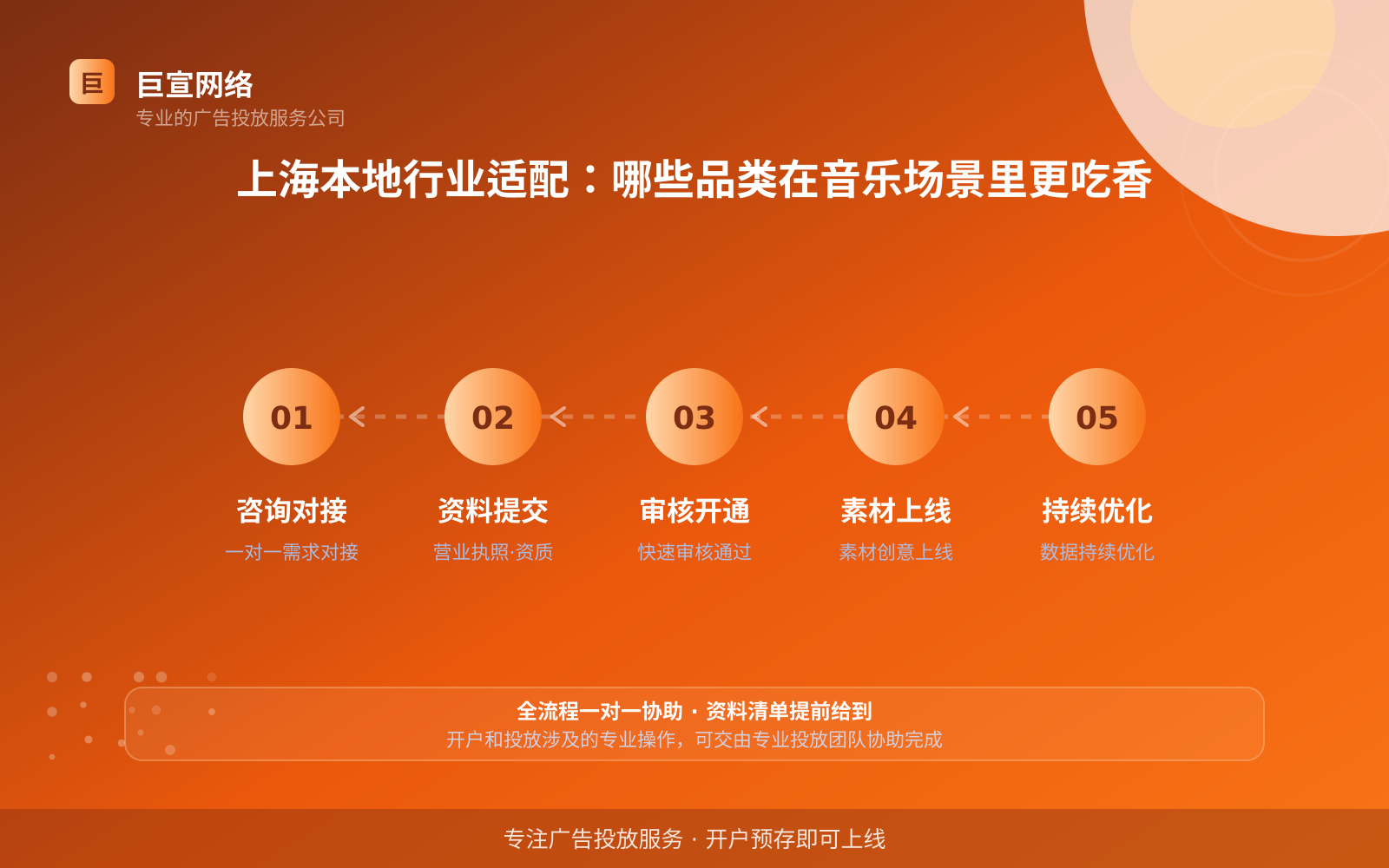 巨
巨宣网络
专业的广告投放服务公司

上海本地行业适配：哪些品类在音乐场景里更吃香

01
咨询对接
一对一需求对接

02
资料提交
营业执照·资质

03
审核开通
快速审核通过

04
素材上线
素材创意上线

05
持续优化
数据持续优化

全流程一对一协助 · 资料清单提前给到
开户和投放涉及的专业操作，可交由专业投放团队协助完成

专注广告投放服务 · 开户预存即可上线